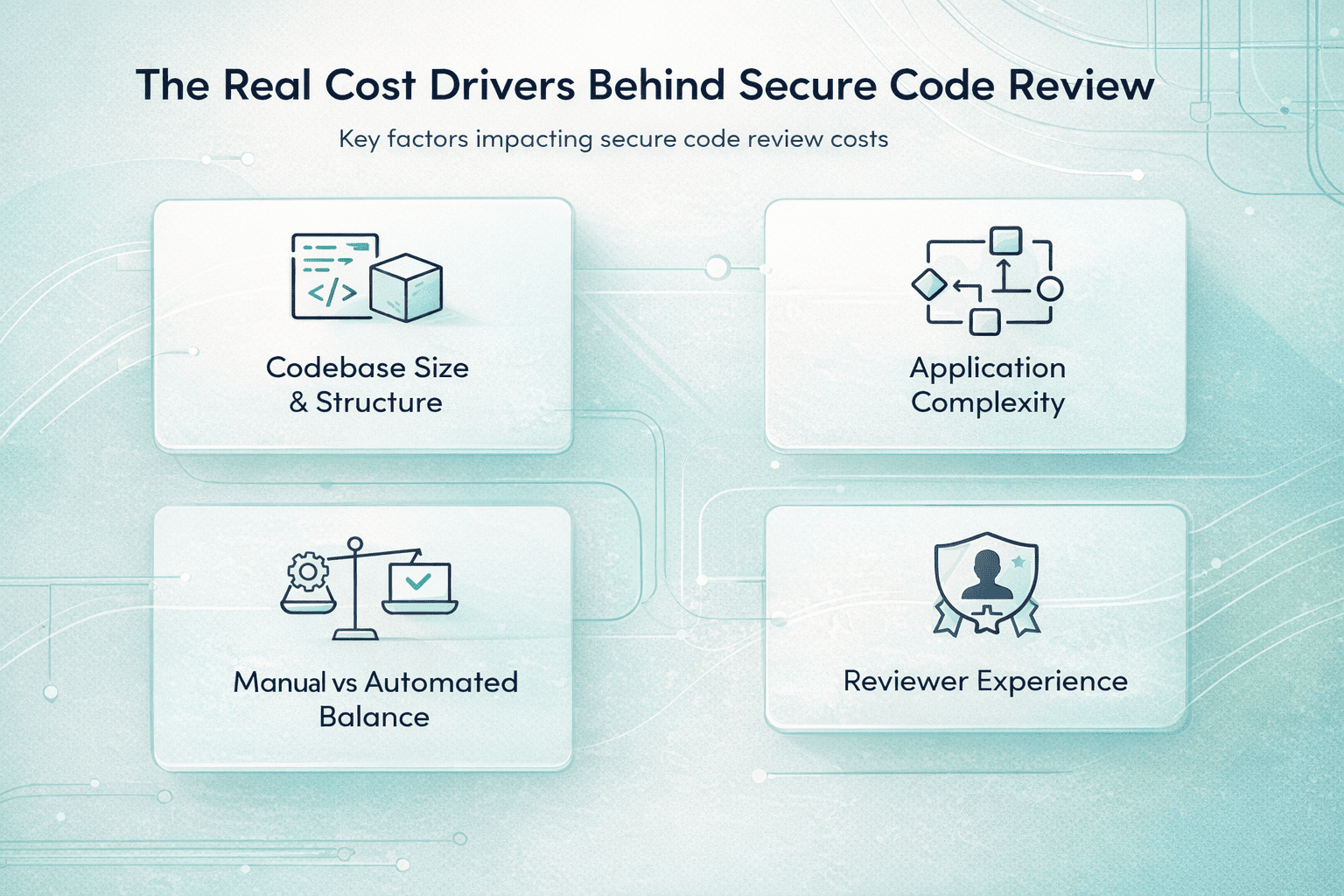 The Real Cost Drivers Behind Secure Code Review

Key factors impacting secure code review costs

</>

Codebase Size & Structure

Application Complexity

Manual vs Automated Balance

Reviewer Experience